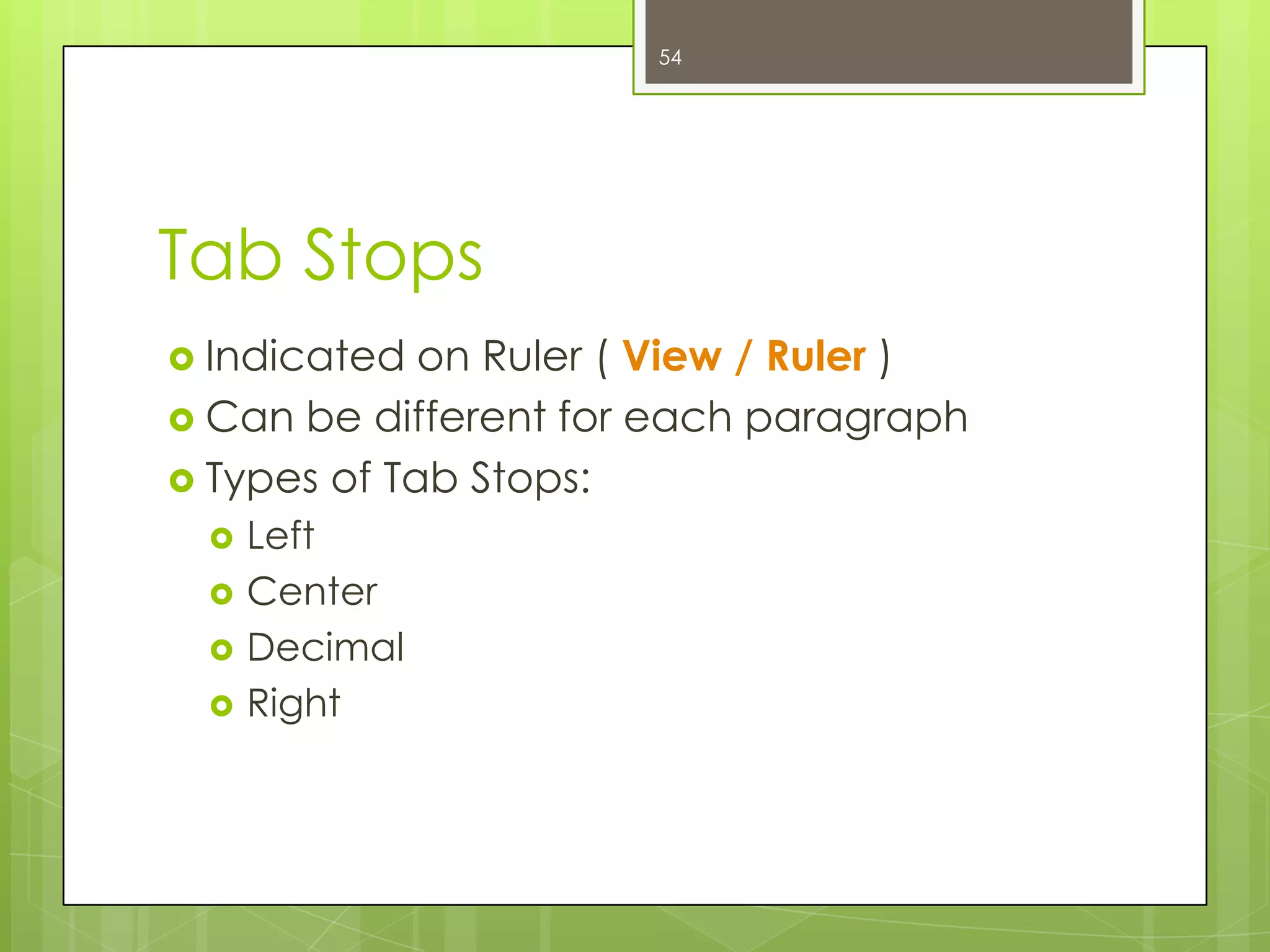 54

Tab Stops

Indicated on Ruler ( View / Ruler )
Can be different for each paragraph
Types of Tab Stops:
Left
Center
Decimal
Right